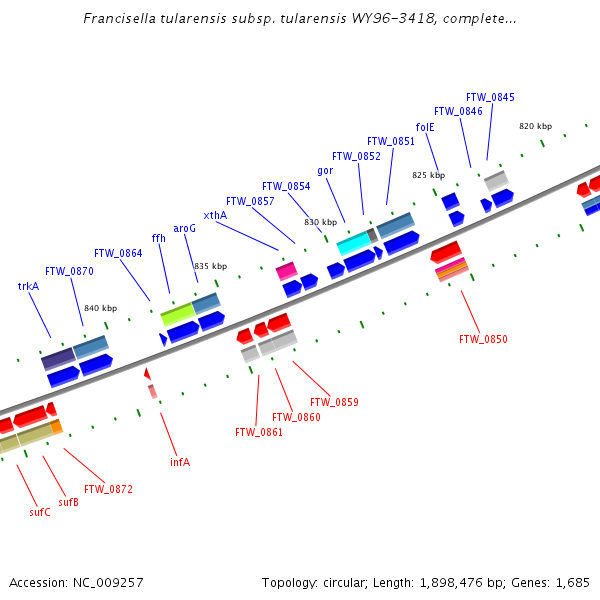 Francisella tularensis subsp. tularensis WY96-3418, complete...

FTW_0845
FTW_0846
folE
820 kbp
FTW_0851
FTW_0852
gor
825 kbp
FTW_0854
FTW_0857
xthA
830 kbp
aroG
ffh
FTW_0864
835 kbp
FTW_0870
trkA
840 kbp
FTW_0850
FTW_0859
FTW_0860
FTW_0861
infA
FTW_0872
sufB
sufC

Accession: NC_009257
Topology: circular; Length: 1,898,476 bp; Genes: 1,685